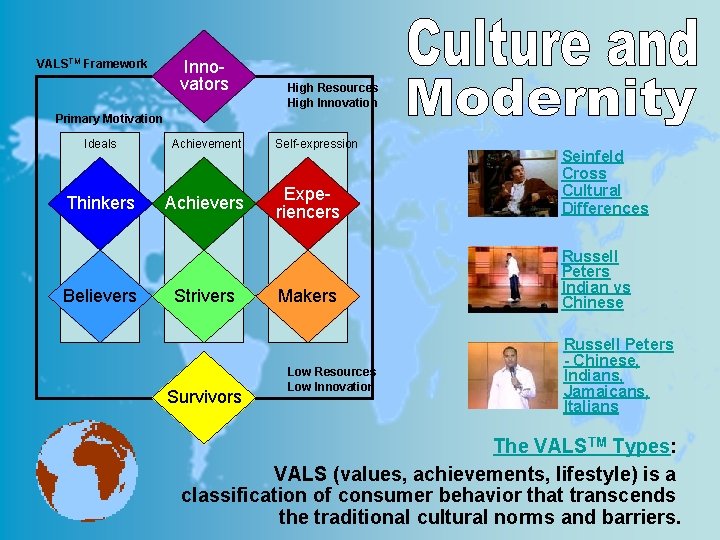 Culture and Modernity

VALS$^{TM}$ Framework

Inno-vators

High Resources
High Innovation

Primary Motivation

Ideals

Achievement

Self-expression

Thinkers

Achievers

Expe-riencers

Believers

Strivers

Makers

Low Resources
Low Innovation

Survivors

Seinfeld Cross Cultural Differences

Russell Peters Indian vs Chinese

Russell Peters - Chinese, Indians, Jamaicans, Italians

The VALS$^{TM}$ Types:

VALS (values, achievements, lifestyle) is a classification of consumer behavior that transcends the traditional cultural norms and barriers.